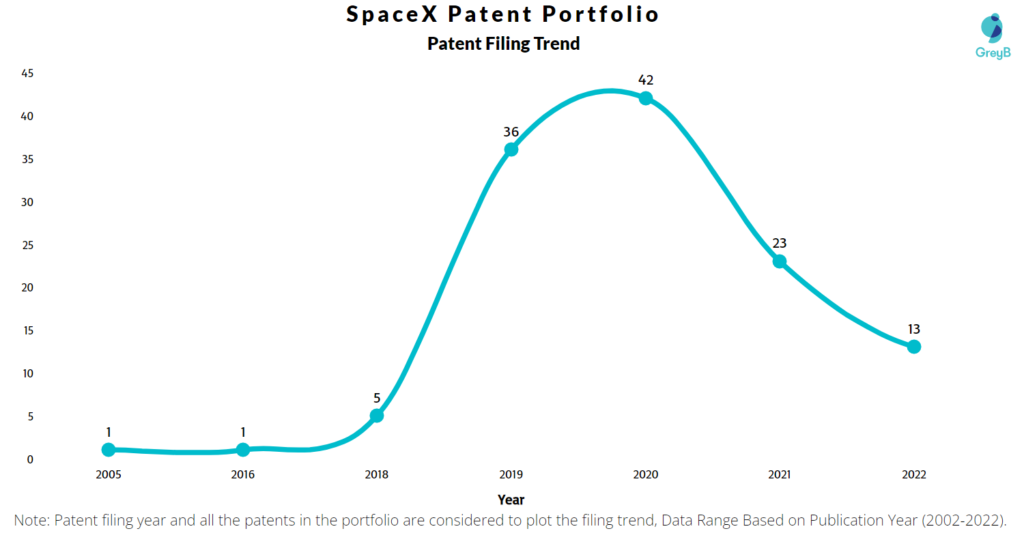 SpaceX Patent Portfolio
Patent Filing Trend

GreyB

45
40
35
30
25
20
15
10
5
0

1
1
5
36
42
23
13

2005
2016
2018
2019
2020
2021
2022

Year

Note: Patent filing year and all the patents in the portfolio are considered to plot the filing trend, Data Range Based on Publication Year (2002-2022).